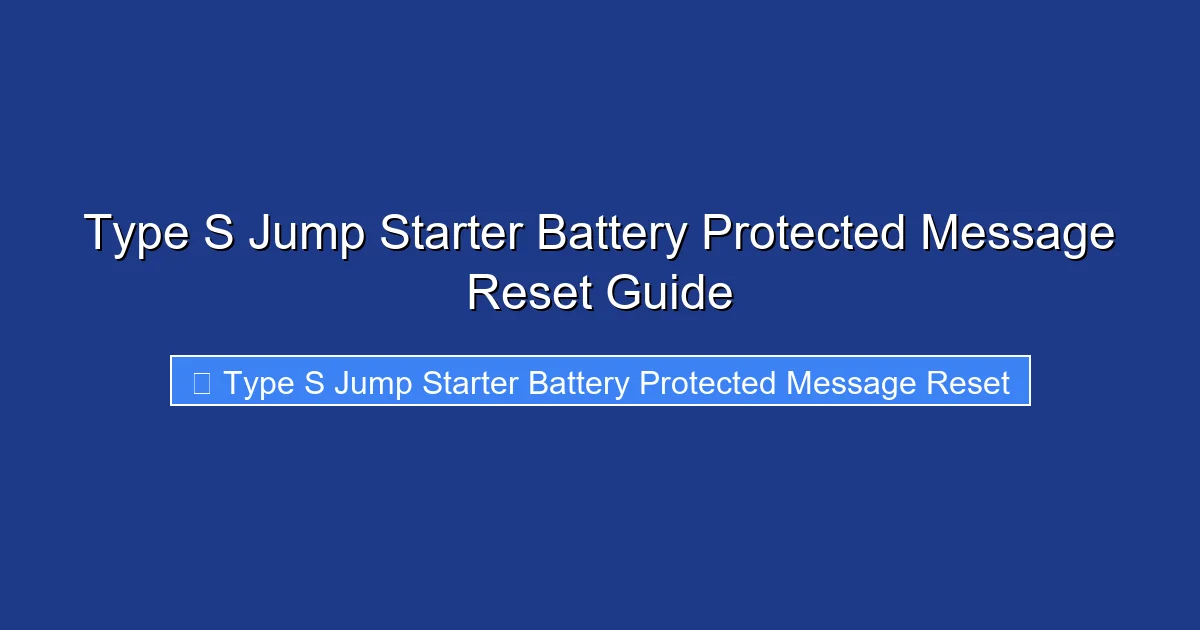 Type S Jump Starter Battery Protected Message Reset Guide

Type S Jump Starter Battery Protected Message Reset